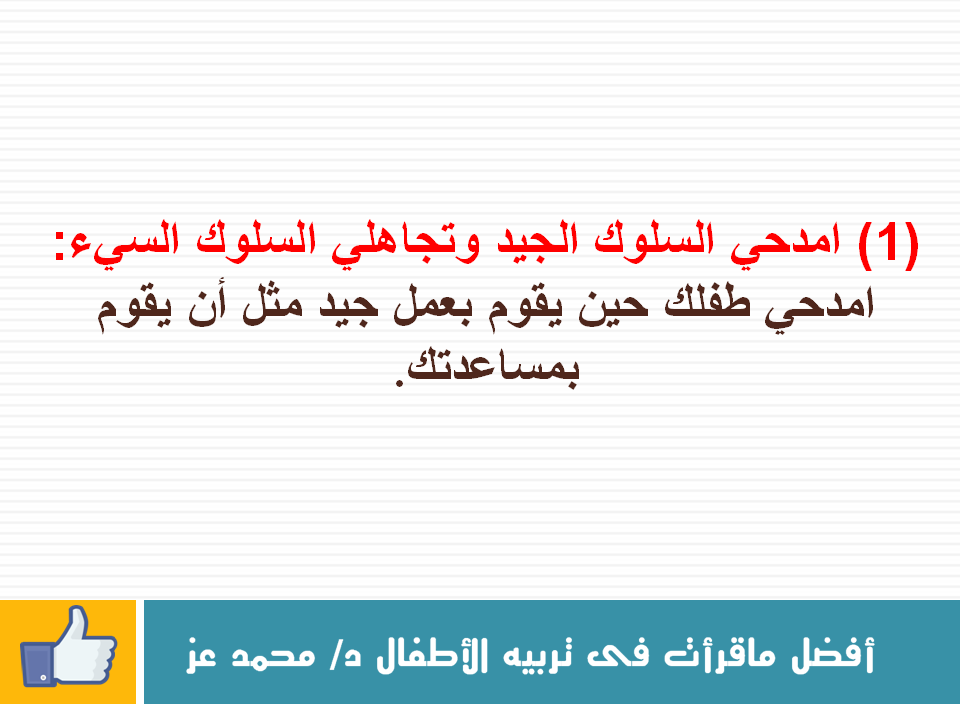 (1) امدحي السلوك الجيد وتجاهلي السلوك السيء:
امدحي طفلك حين يقوم بعمل جيد مثل أن يقوم بمساعدتك.

أفضل ماقرأت فى تربيه الأطفال د/ محمد عز